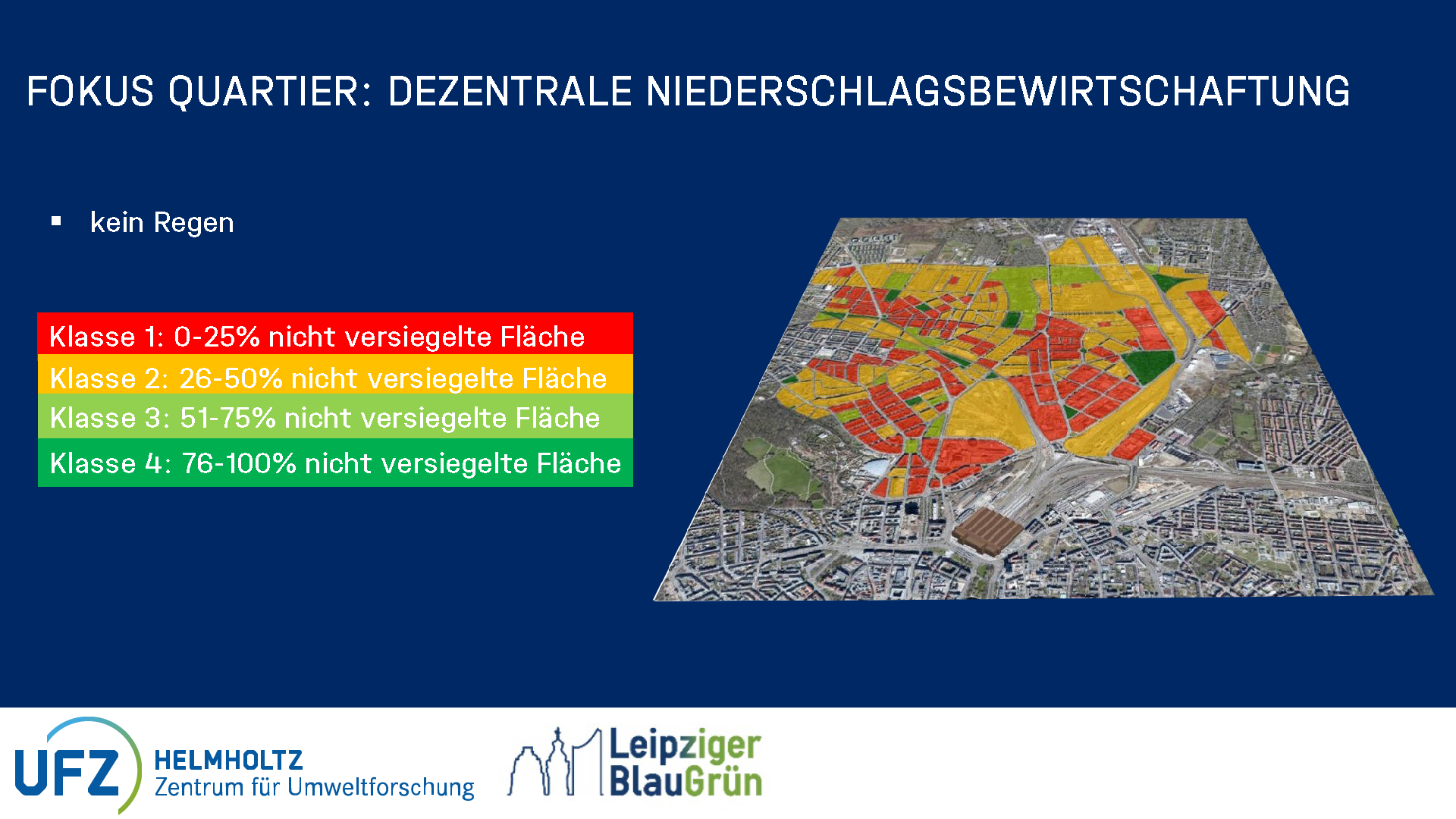 FOKUS QUARTIER: DEZENTRALE NIEDERSCHLAGSBEWIRTSCHAFTUNG

▪ kein Regen

Klasse 1: 0-25% nicht versiegelte Fläche
Klasse 2: 26-50% nicht versiegelte Fläche
Klasse 3: 51-75% nicht versiegelte Fläche
Klasse 4: 76-100% nicht versiegelte Fläche

UFZ HELMHOLTZ Zentrum für Umweltforschung

Leipziger BlauGrün